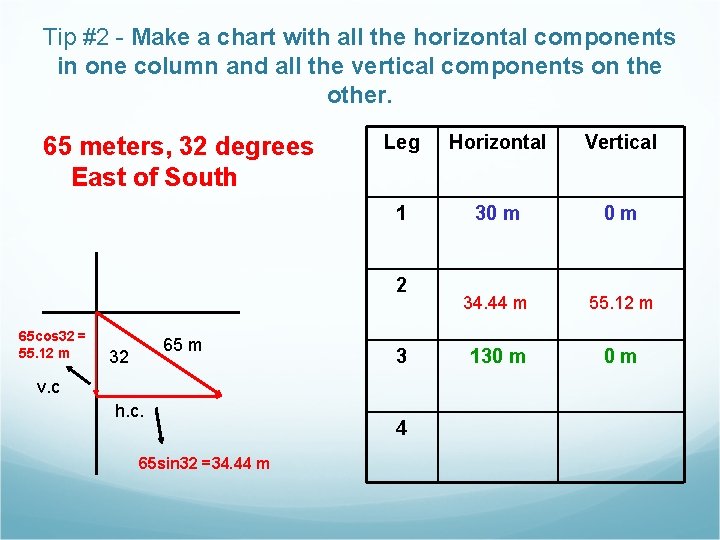 Tip #2 - Make a chart with all the horizontal components in one column and all the vertical components on the other.

65 meters, 32 degrees East of South

65cos32 = 55.12 m

32

65 m

v.c

h.c.

65sin32 =34.44 m

| Leg | Horizontal | Vertical |
|---|---|---|
| 1 | 30 m | 0 m |
| 2 | 34.44 m | 55.12 m |
| 3 | 130 m | 0 m |
| 4 | | |